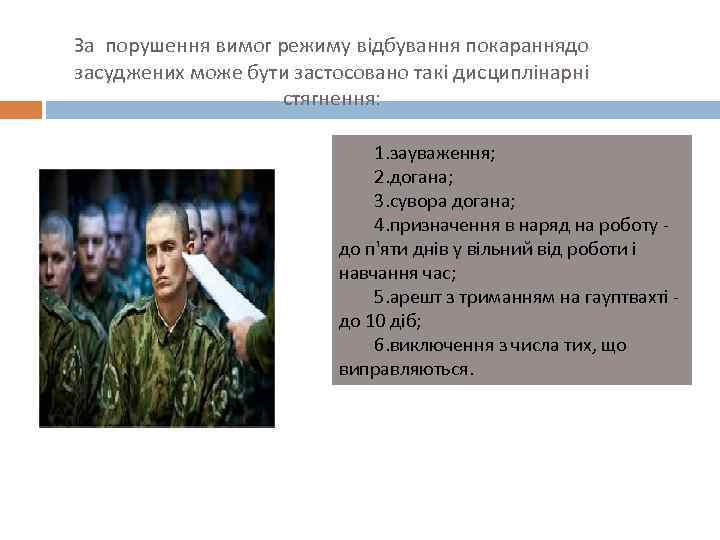 За порушення вимог режиму відбування покараннядо засуджених може бути застосовано такі дисциплінарні стягнення:

1.зауваження;
2.догана;
3.сувора догана;
4.призначення в наряд на роботу - до п'яти днів у вільний від роботи і навчання час;
5.арешт з триманням на гауптвахті - до 10 діб;
6.виключення з числа тих, що виправляються.